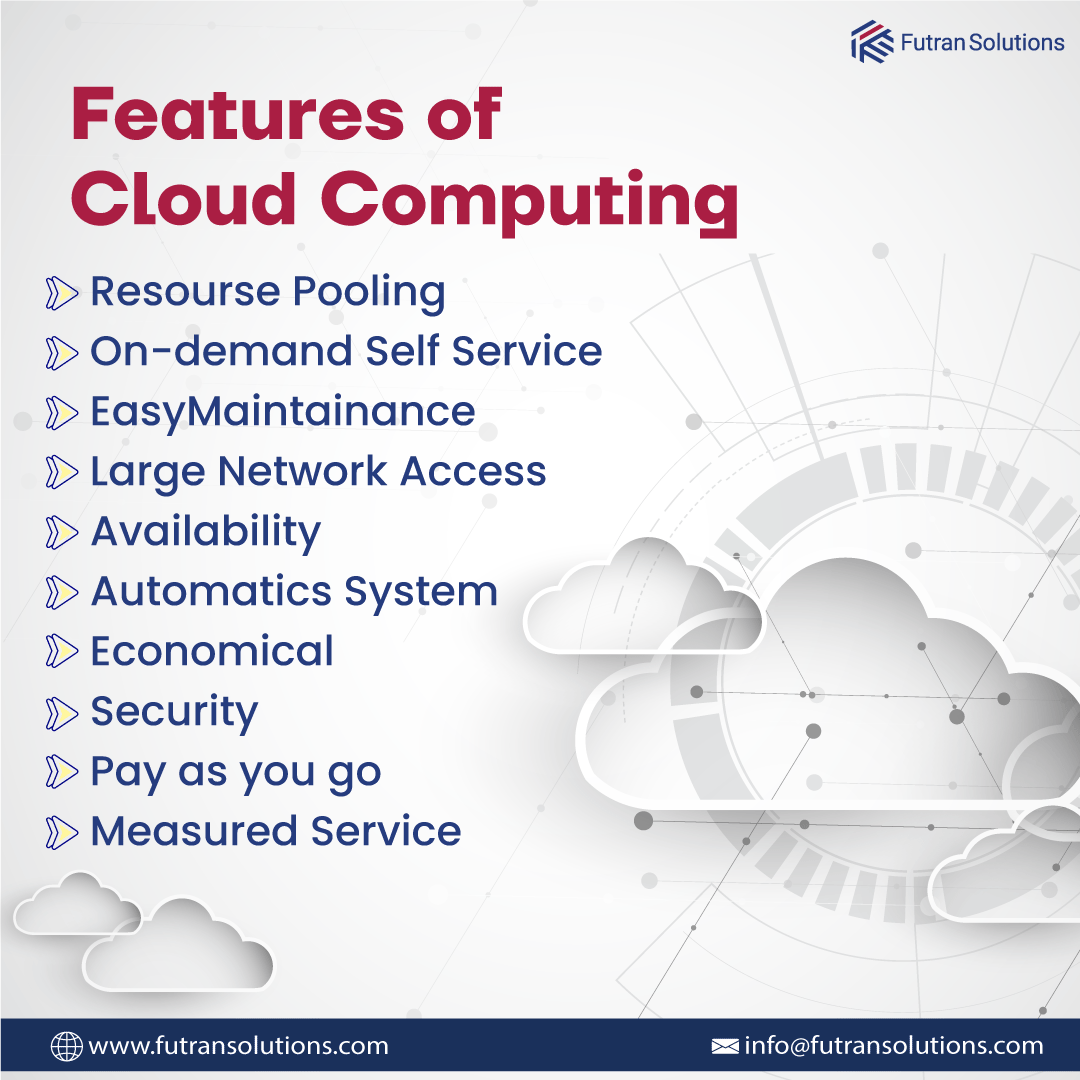 Futran Solutions

Features of Cloud Computing

Resourse Pooling
On-demand Self Service
EasyMaintainance
Large Network Access
Availability
Automatics System
Economical
Security
Pay as you go
Measured Service

www.futransolutions.com
info@futransolutions.com